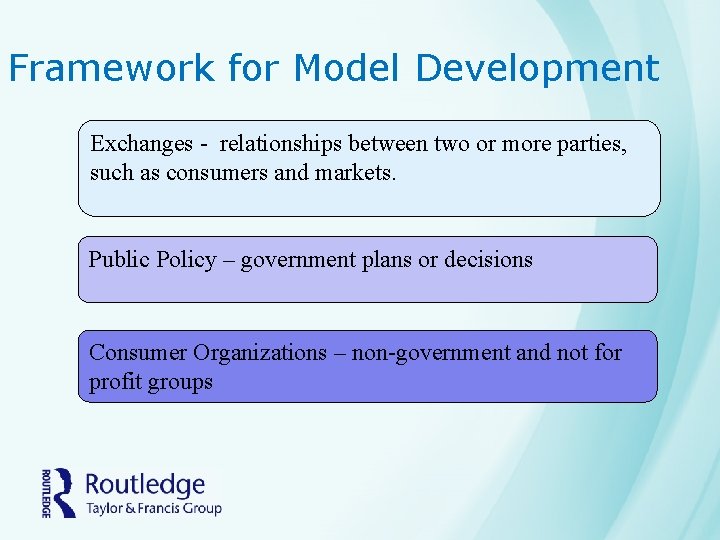 Framework for Model Development

Exchanges - relationships between two or more parties, such as consumers and markets.

Public Policy – government plans or decisions

Consumer Organizations – non-government and not for profit groups

ROUTLEDGE

Routledge
Taylor & Francis Group